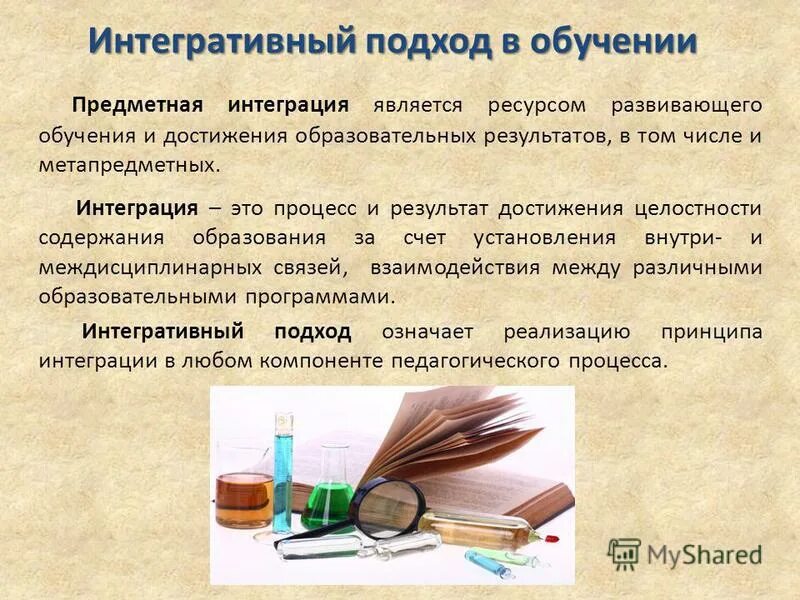 Интегративный подход в обучении

Предметная интеграция является ресурсом развивающего обучения и достижения образовательных результатов, в том числе и метапредметных.

Интеграция – это процесс и результат достижения целостности содержания образования за счет установления внутри- и междисциплинарных связей, взаимодействия между различными образовательными программами.

Интегративный подход означает реализацию принципа интеграции в любом компоненте педагогического процесса.

MyShared